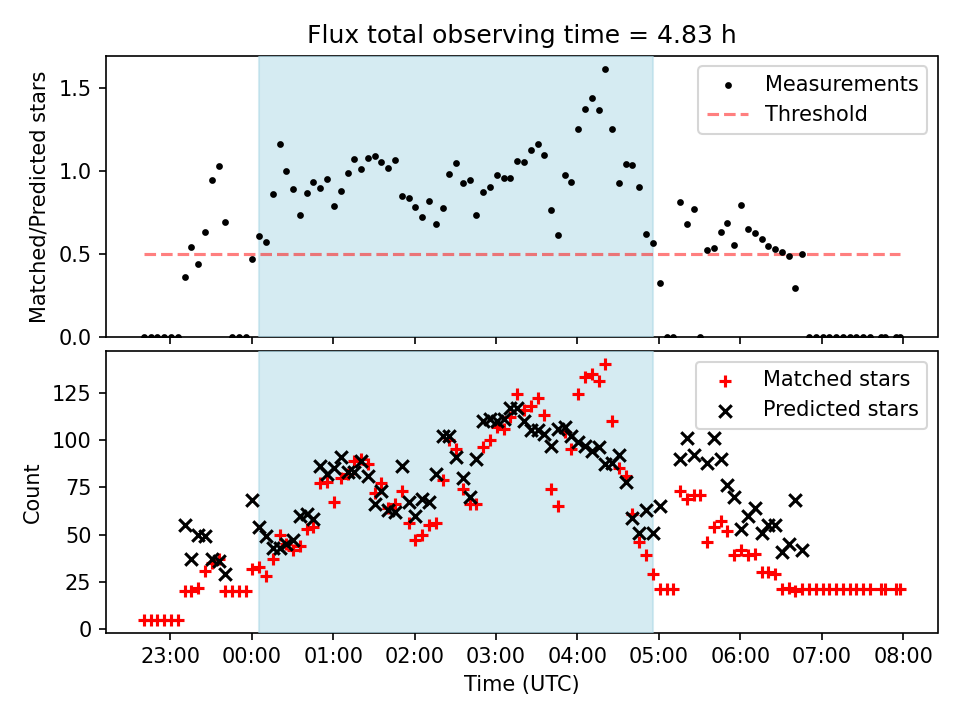 Flux total observing time = 4.83 h

Matched/Predicted stars

1.5
1.0
0.5
0.0

Measurements
Threshold

Count

125
100
75
50
25
0

Matched stars
Predicted stars

23:00
00:00
01:00
02:00
03:00
04:00
05:00
06:00
07:00
08:00

Time (UTC)